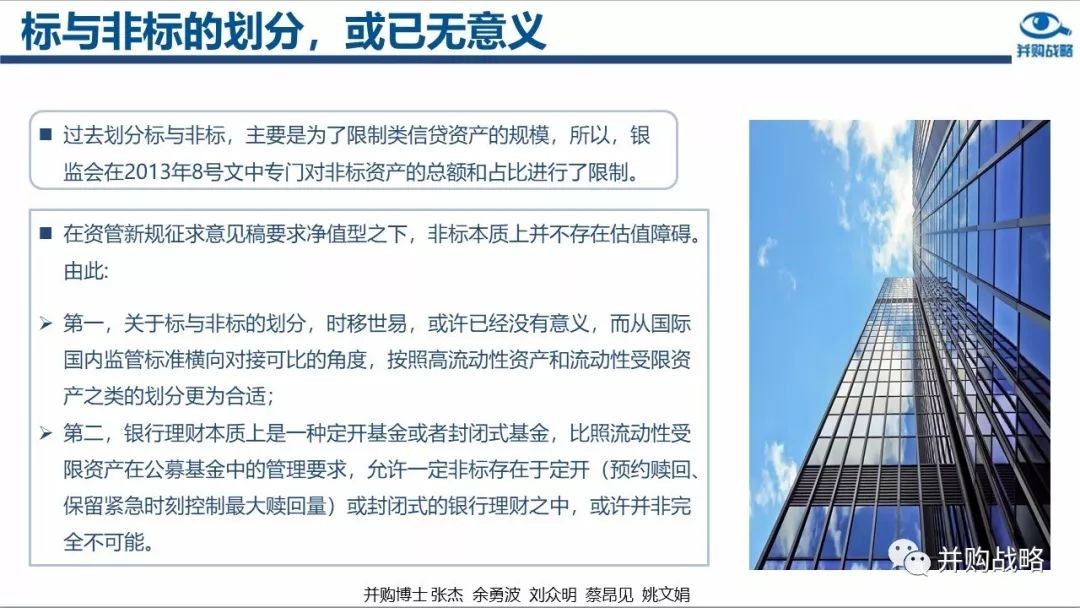 标与非标的划分，或已无意义

并购战略

■ 过去划分标与非标，主要是为了限制类信贷资产的规模，所以，银监会在2013年8号文中专门对非标资产的总额和占比进行了限制。

■ 在资管新规征求意见稿要求净值型之下，非标本质上并不存在估值障碍。由此:

➢ 第一，关于标与非标的划分，时移世易，或许已经没有意义，而从国际国内监管标准横向对接可比的角度，按照高流动性资产和流动性受限资产之类的划分更为合适；

➢ 第二，银行理财本质上是一种定开基金或者封闭式基金，比照流动性受限资产在公募基金中的管理要求，允许一定非标存在于定开（预约赎回、保留紧急时刻控制最大赎回量）或封闭式的银行理财之中，或许并非完全不可能。

并购战略

并购博士 张杰 余勇波 刘众明 蔡昂见 姚文娟